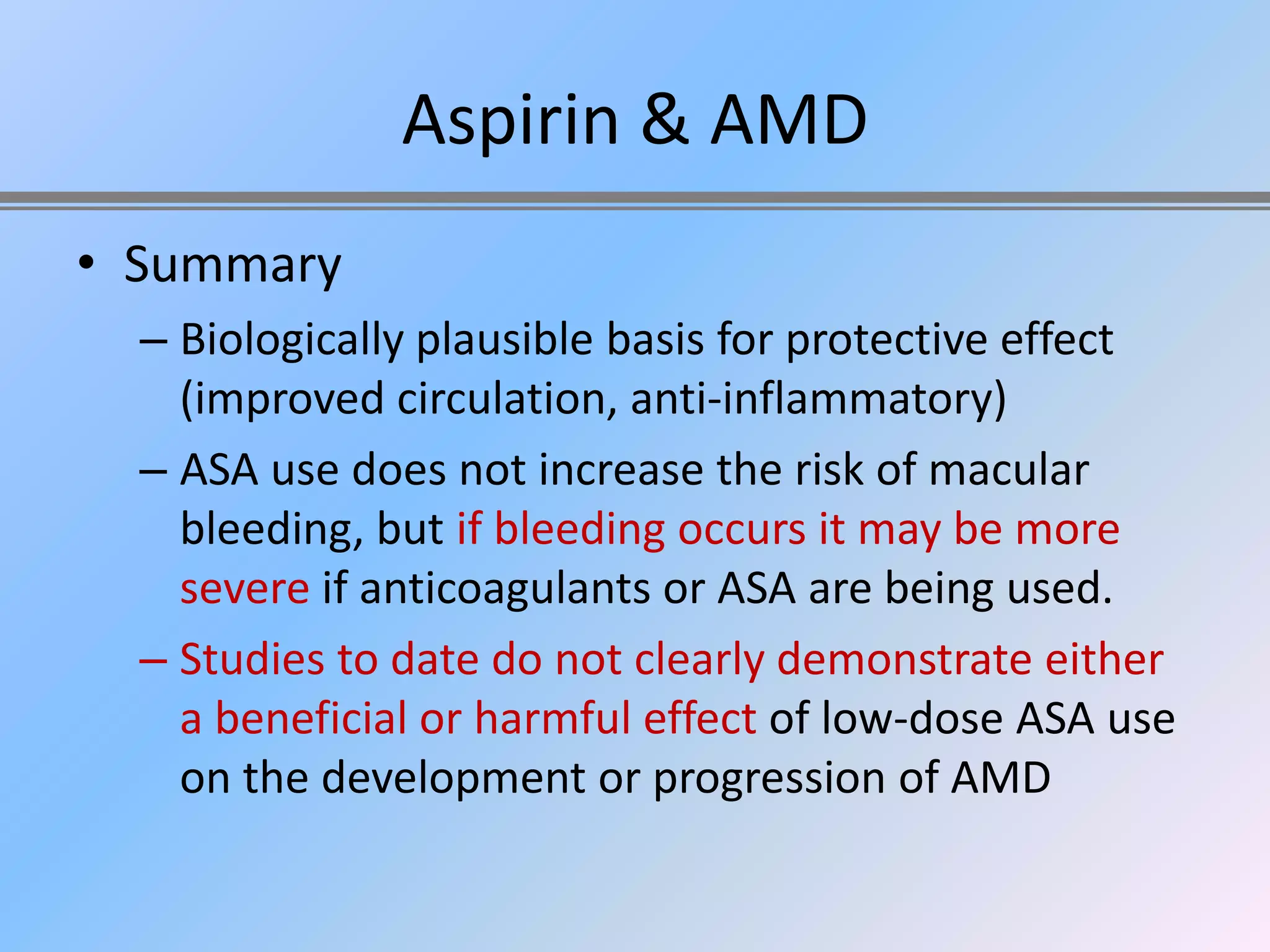 Aspirin & AMD

• Summary

– Biologically plausible basis for protective effect (improved circulation, anti-inflammatory)

– ASA use does not increase the risk of macular bleeding, but if bleeding occurs it may be more severe if anticoagulants or ASA are being used.

– Studies to date do not clearly demonstrate either a beneficial or harmful effect of low-dose ASA use on the development or progression of AMD